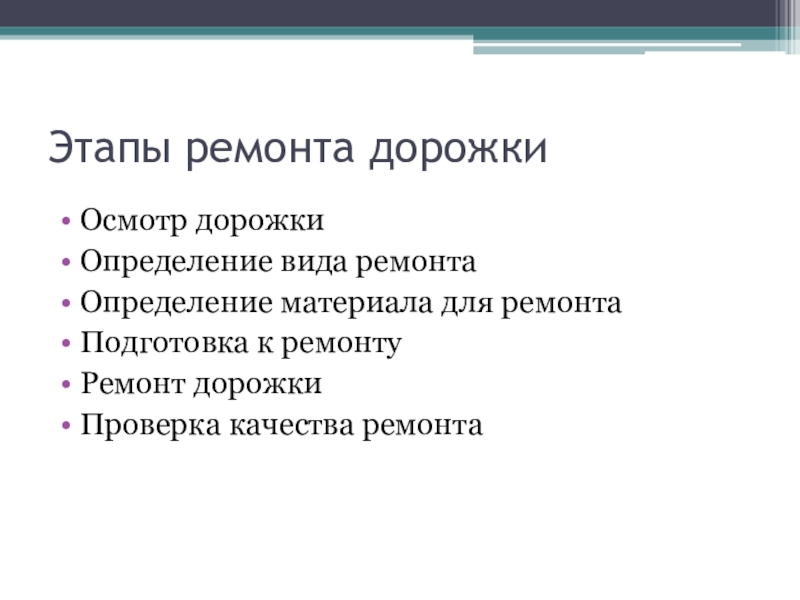 Этапы ремонта дорожки

• Осмотр дорожки
• Определение вида ремонта
• Определение материала для ремонта
• Подготовка к ремонту
• Ремонт дорожки
• Проверка качества ремонта